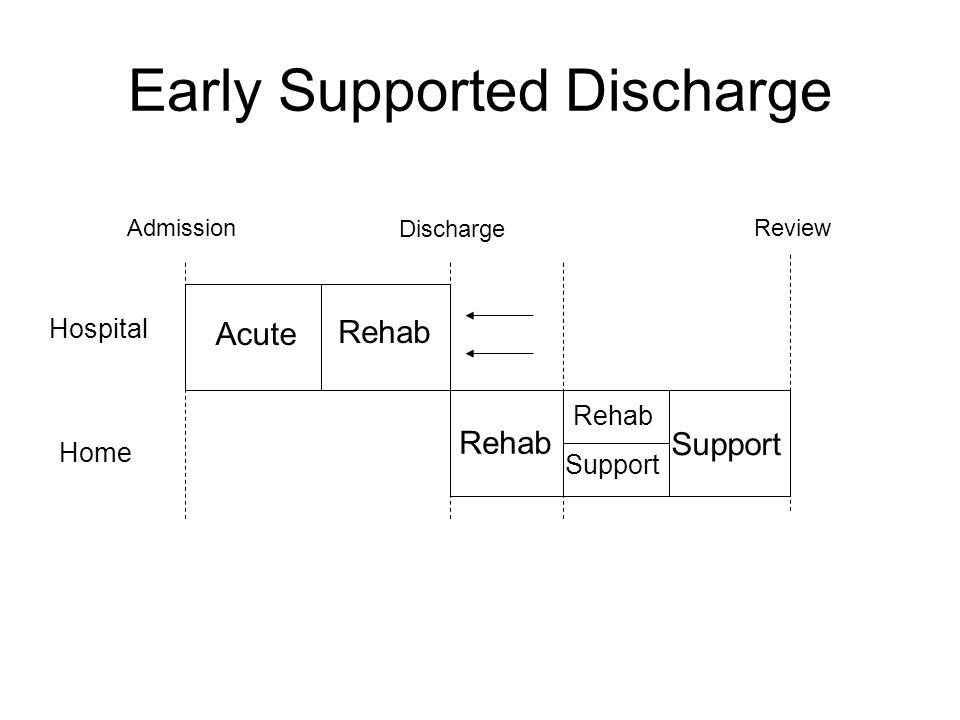 Early Supported Discharge

Admission

Discharge

Review

Hospital

Acute

Rehab

Home

Rehab

Rehab

Support

Support